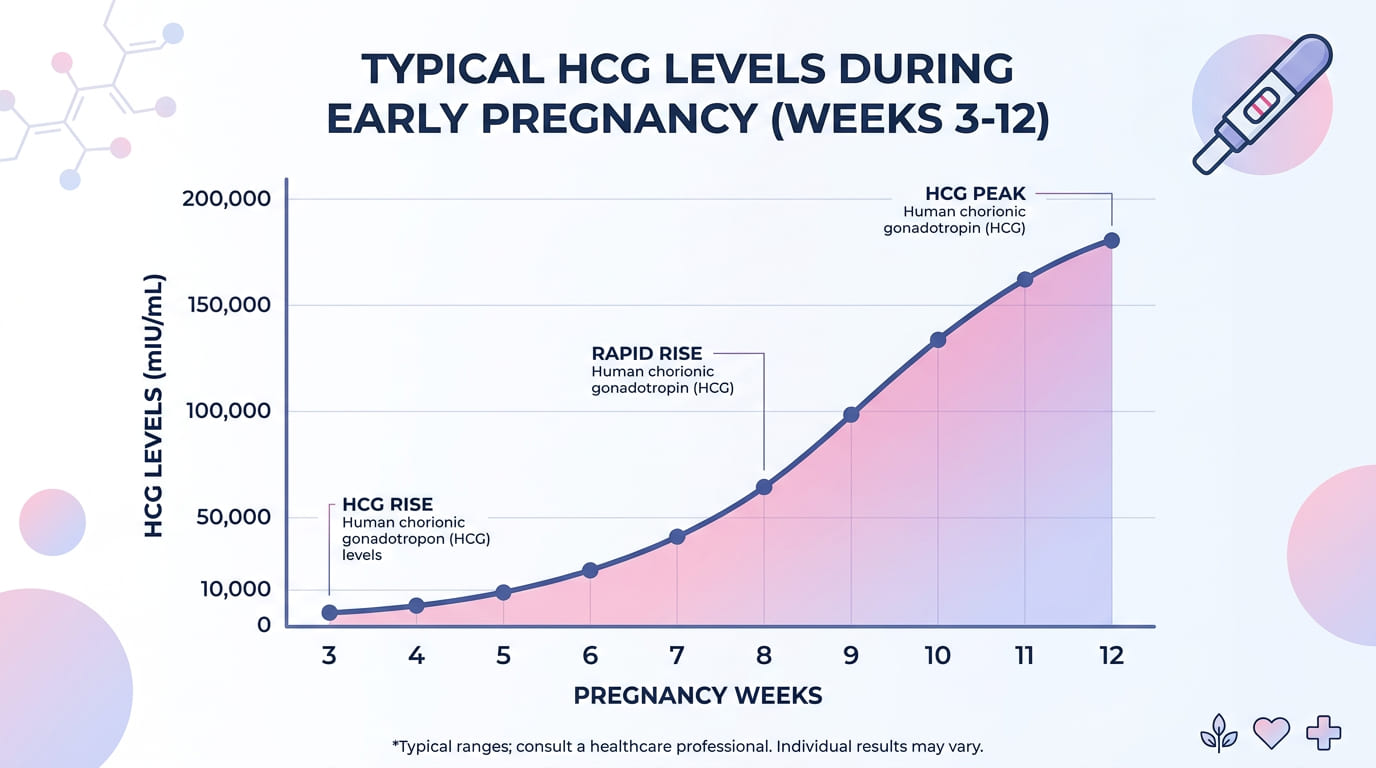 TYPICAL HCG LEVELS DURING EARLY PREGNANCY (WEEKS 3-12)

HCG LEVELS (mIU/mL)

200,000
150,000
100,000
50,000
10,000
0

HCG PEAK
Human chorionic gonadotropin (HCG)

RAPID RISE
Human chorionic gonadotropin (HCG)

HCG RISE
Human chorionic gonadotropon (HCG) levels

3 4 5 6 7 8 9 10 11 12

PREGNANCY WEEKS

*Typical ranges; consult a healthcare professional. Individual results may vary.